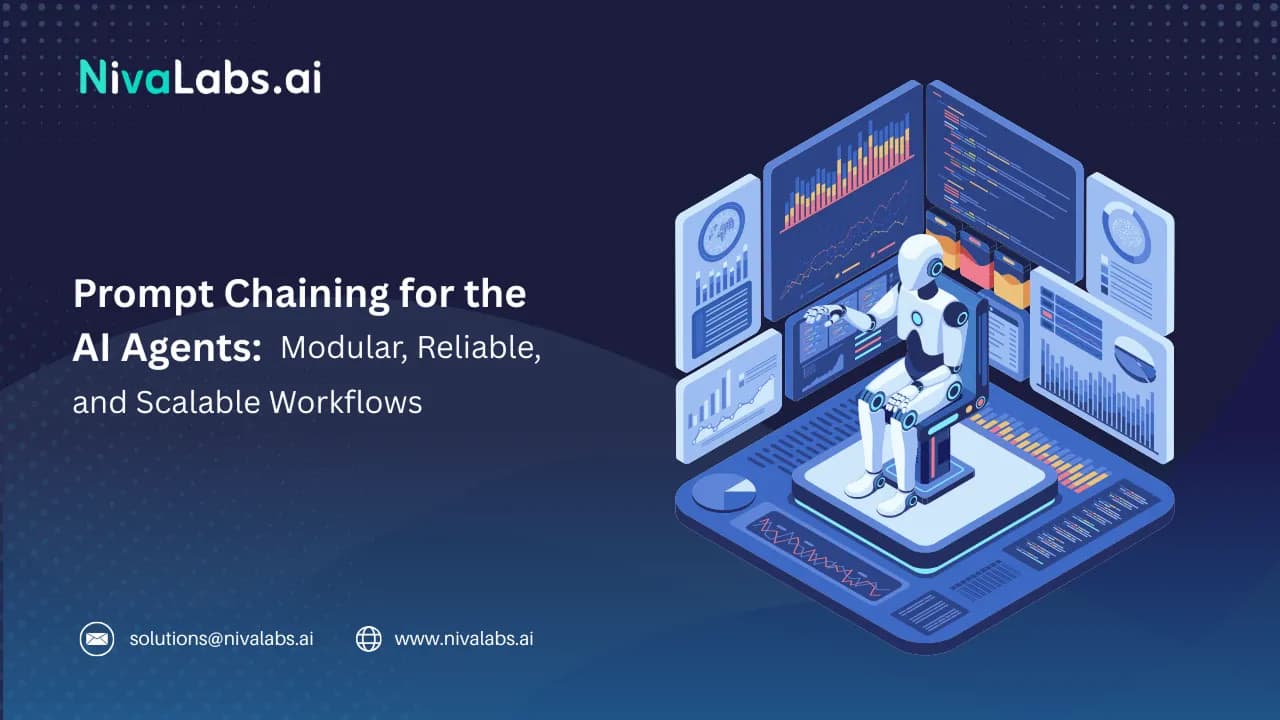 NivaLabs.ai

Prompt Chaining for the AI Agents: Modular, Reliable, and Scalable Workflows

solutions@nivalabs.ai www.nivalabs.ai